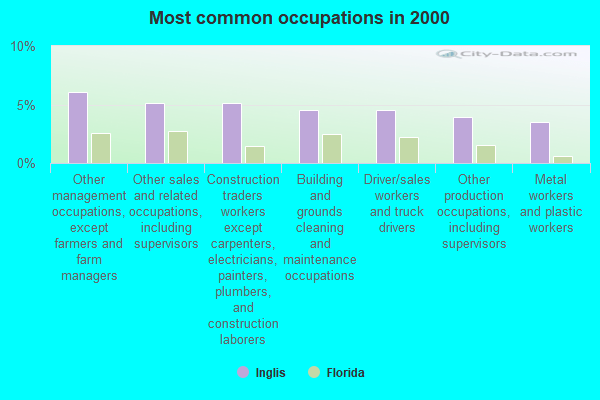 Most common occupations in 2000

10%
5%
0%

City-Data.com

Other management occupations, except farmers and farm managers

Other sales and related occupations, including supervisors

Construction traders workers except carpenters, electricians, painters, plumbers, and construction laborers

Building and grounds cleaning and maintenance occupations

Driver/sales workers and truck drivers

Other production occupations, including supervisors

Metal workers and plastic workers

Inglis
Florida